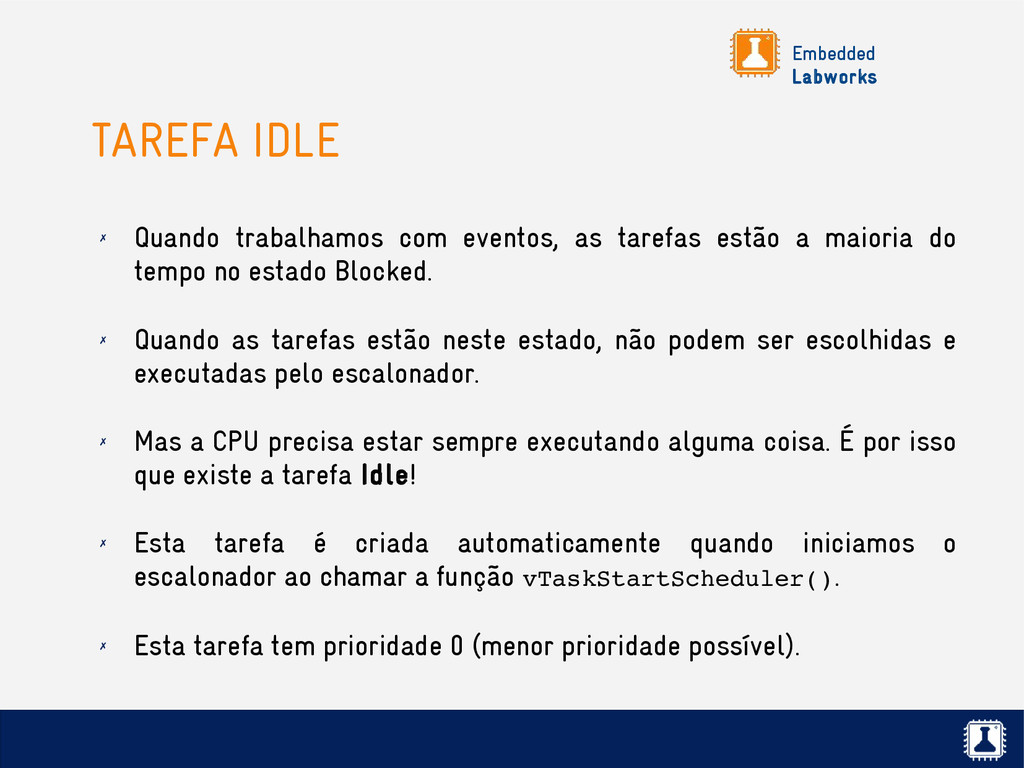 Embedded
Labworks

TAREFA IDLE

✗ Quando trabalhamos com eventos, as tarefas estão a maioria do tempo no estado Blocked.

✗ Quando as tarefas estão neste estado, não podem ser escolhidas e executadas pelo escalonador.

✗ Mas a CPU precisa estar sempre executando alguma coisa. É por isso que existe a tarefa Idle!

✗ Esta tarefa é criada automaticamente quando iniciamos o escalonador ao chamar a função vTaskStartScheduler().

✗ Esta tarefa tem prioridade 0 (menor prioridade possível).